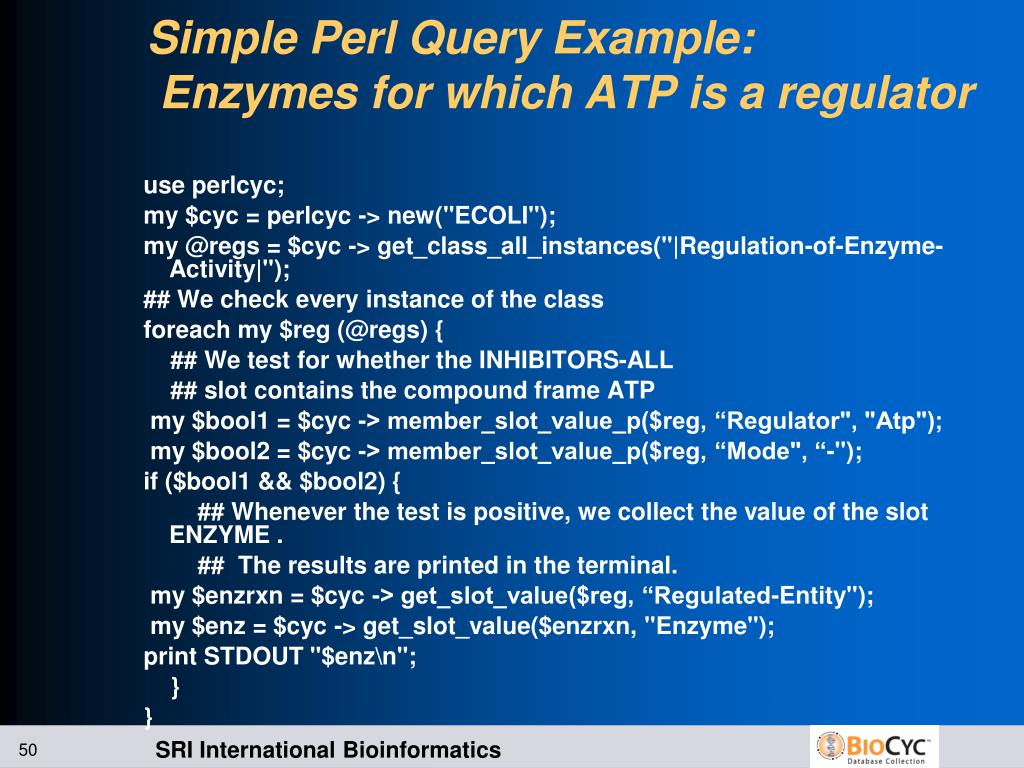 Simple Perl Query Example:
Enzymes for which ATP is a regulator

use perlcyc;
my $cyc = perlcyc -> new("ECOLI");
my @regs = $cyc -> get_class_all_instances("|Regulation-of-Enzyme-Activity|");
## We check every instance of the class
foreach my $reg (@regs) {
## We test for whether the INHIBITORS-ALL
## slot contains the compound frame ATP
my $bool1 = $cyc -> member_slot_value_p($reg, “Regulator", "Atp");
my $bool2 = $cyc -> member_slot_value_p($reg, “Mode", “-");
if ($bool1 && $bool2) {
## Whenever the test is positive, we collect the value of the slot ENZYME .
## The results are printed in the terminal.
my $enzrxn = $cyc -> get_slot_value($reg, “Regulated-Entity");
my $enz = $cyc -> get_slot_value($enzrxn, "Enzyme");
print STDOUT "$enz\n";
}
}

50

SRI International Bioinformatics

BioCyc
Database Collection